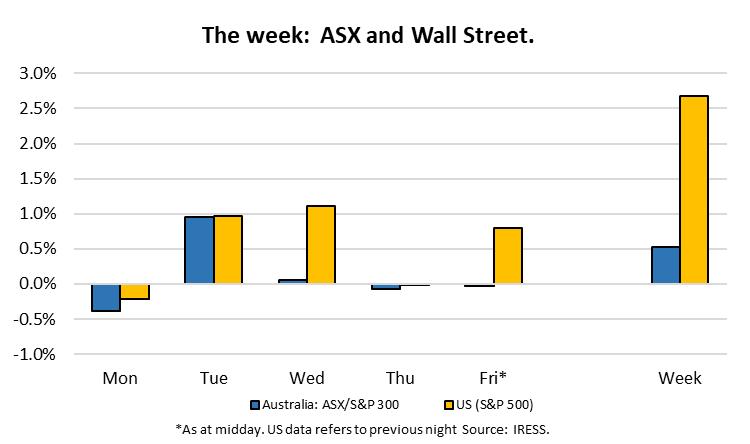 The week: ASX and Wall Street.

3.0%
2.5%
2.0%
1.5%
1.0%
0.5%
0.0%
-0.5%
-1.0%

Mon
Tue
Wed
Thu
Fri*
Week

Australia: ASX/S&P 300
US (S&P 500)

*As at midday. US data refers to previous night Source: IRESS.